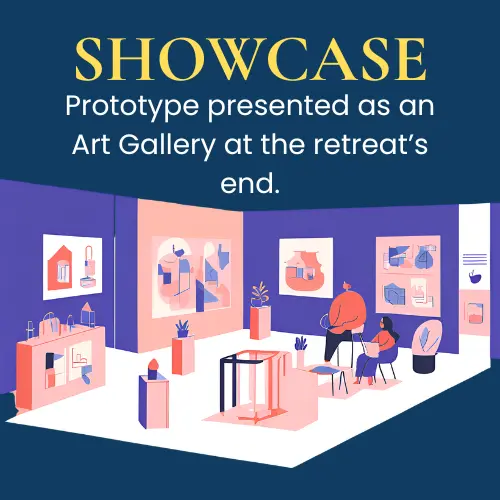 SHOWCASE

Prototype presented as an Art Gallery at the retreat's end.